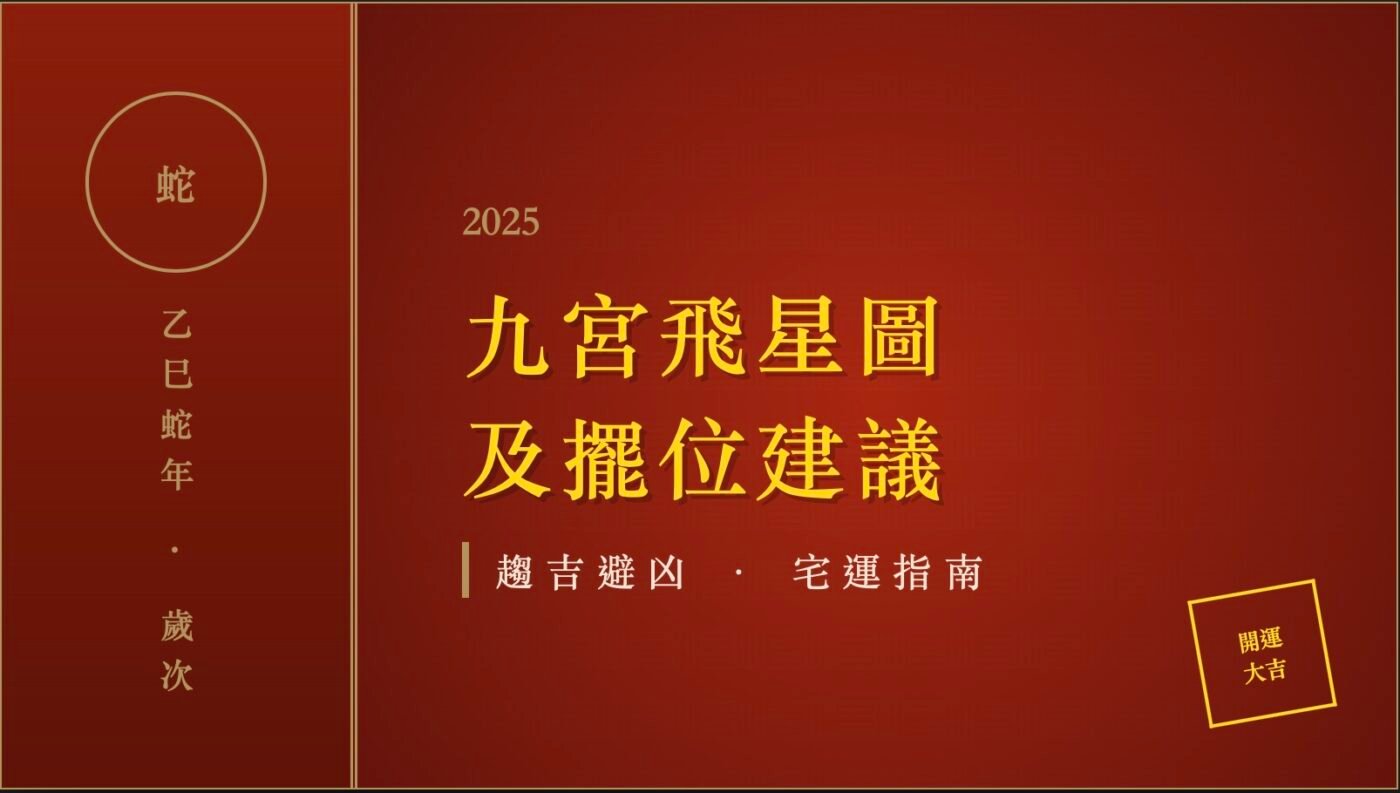 蛇

乙巳蛇年 · 歲次

2025

九宮飛星圖
及擺位建議

趨吉避凶 · 宅運指南

開運
大吉